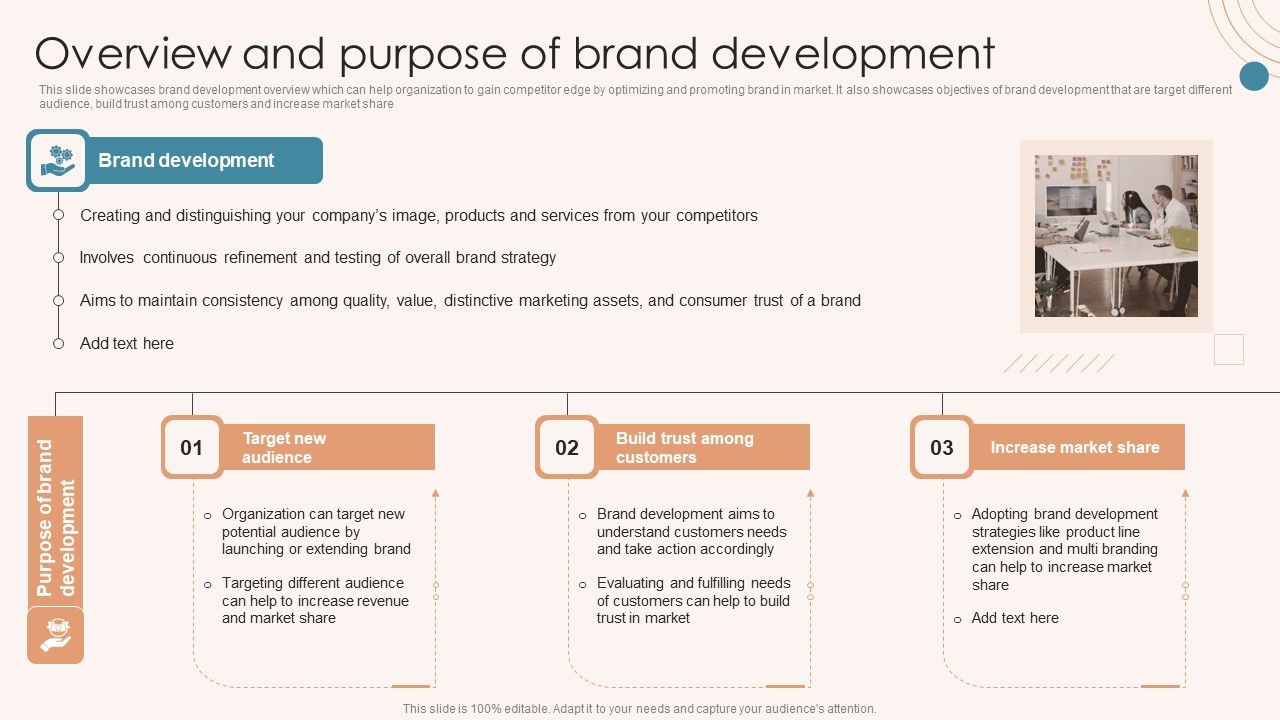 Overview and purpose of brand development

This slide showcases brand development overview which can help organization to gain competitor edge by optimizing and promoting brand in market. It also showcases objectives of brand development that are target different audience, build trust among customers and increase market share

Brand development

Creating and distinguishing your company's image, products and services from your competitors

Involves continuous refinement and testing of overall brand strategy

Aims to maintain consistency among quality, value, distinctive marketing assets, and consumer trust of a brand

Add text here

Purpose of brand development

01 Target new audience

Organization can target new potential audience by launching or extending brand

Targeting different audience can help to increase revenue and market share

02 Build trust among customers

Brand development aims to understand customers needs and take action accordingly

Evaluating and fulfilling needs of customers can help to build trust in market

03 Increase market share

Adopting brand development strategies like product line extension and multi branding can help to increase market share

Add text here

This slide is 100% editable. Adapt it to your needs and capture your audience's attention.